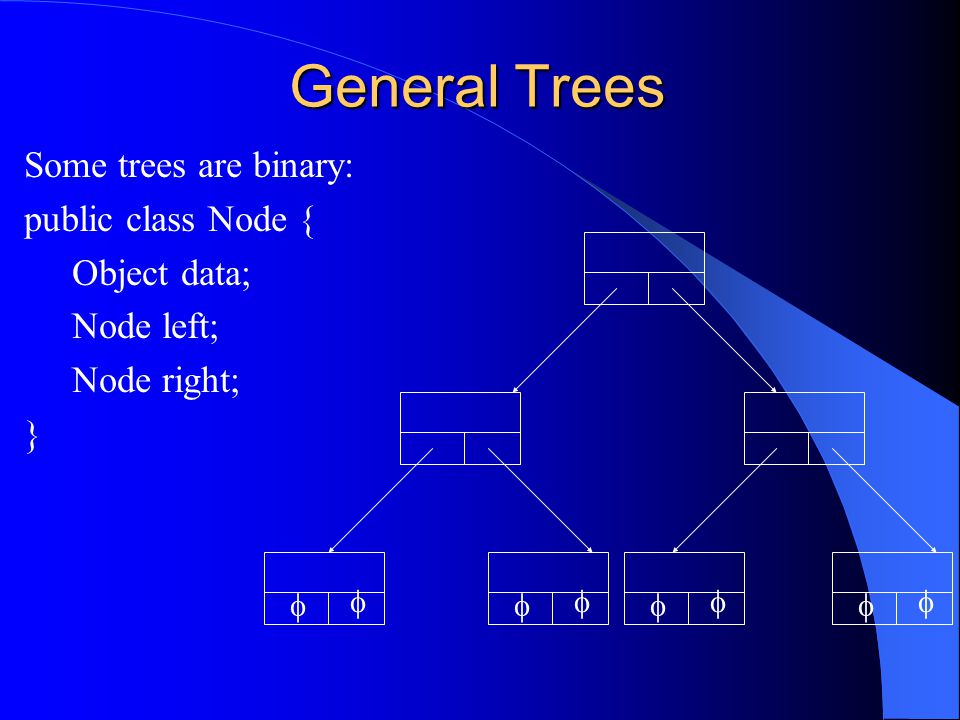 General Trees

Some trees are binary:

public class Node {
    Object data;
    Node left;
    Node right;
}

$\phi$ $\phi$ $\phi$ $\phi$ $\phi$ $\phi$ $\phi$ $\phi$